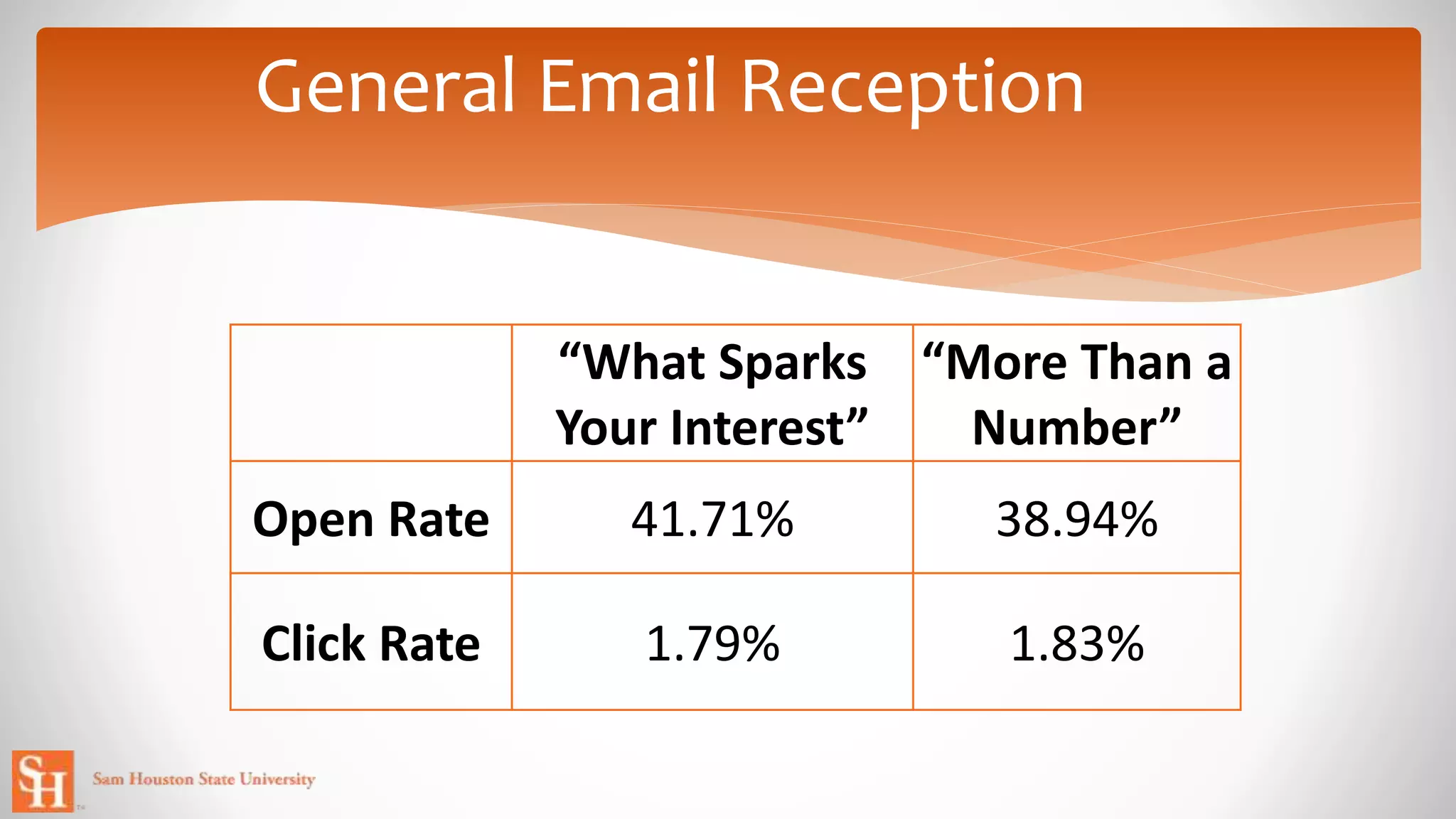 General Email Reception

| | “What Sparks Your Interest” | “More Than a Number” |
|---|---|---|
| Open Rate | 41.71% | 38.94% |
| Click Rate | 1.79% | 1.83% |

SH

Sam Houston State University